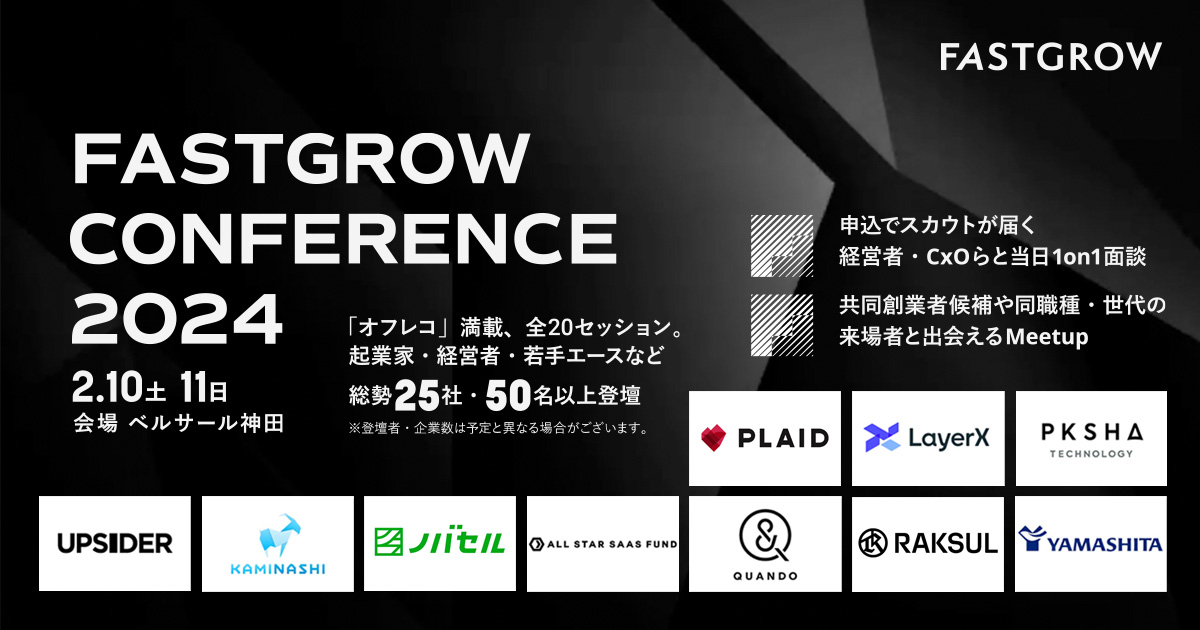 FASTGROW

FASTGROW CONFERENCE 2024

2.10土 11日
会場 ベルサール神田

「オフレコ」満載、全20セッション。
起業家・経営者・若手エースなど
総勢25社・50名以上登壇
※登壇者・企業数は予定と異なる場合がございます。

申込でスカウトが届く
経営者・CxOらと当日1on1面談

共同創業者候補や同職種・世代の
来場者と出会えるMeetup

PLAID

LayerX

PKSHA TECHNOLOGY

UPSIDER

KAMINASHI

ノバセル

ALL STAR SAAS FUND

QUANDO

RAKSUL

YAMASHITA